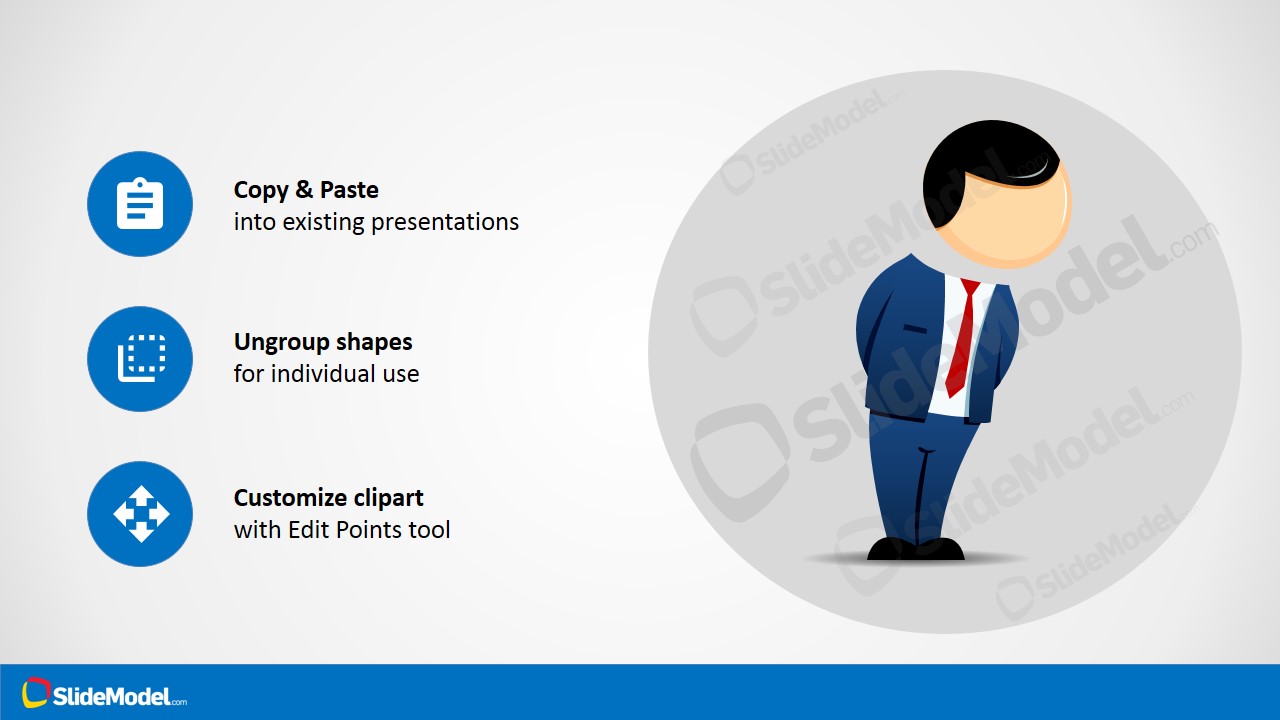 Copy & Paste
into existing presentations

Ungroup shapes
for individual use

Customize clipart
with Edit Points tool

SlideModel.com

SlideModel.com

SlideModel.com

SlideModel.com

SlideModel.com

SlideModel.com